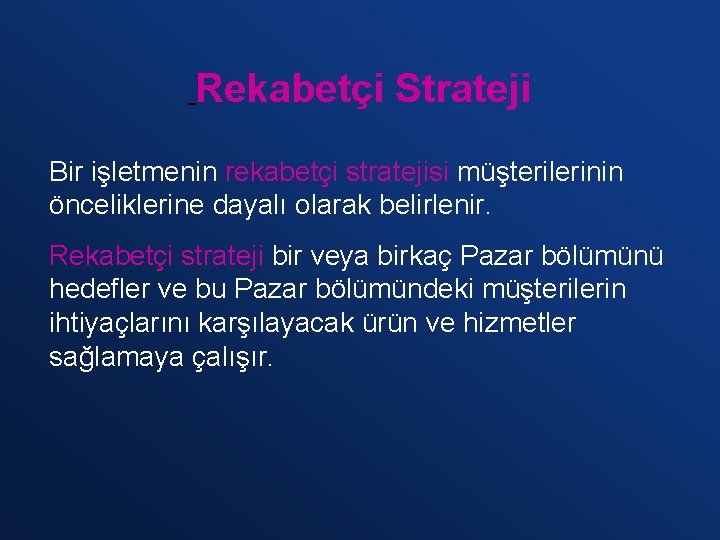 Rekabetçi Strateji

Bir işletmenin rekabetçi stratejisi müşterilerinin önceliklerine dayalı olarak belirlenir.

Rekabetçi strateji bir veya birkaç Pazar bölümünü hedefler ve bu Pazar bölümündeki müşterilerin ihtiyaçlarını karşılayacak ürün ve hizmetler sağlamaya çalışır.